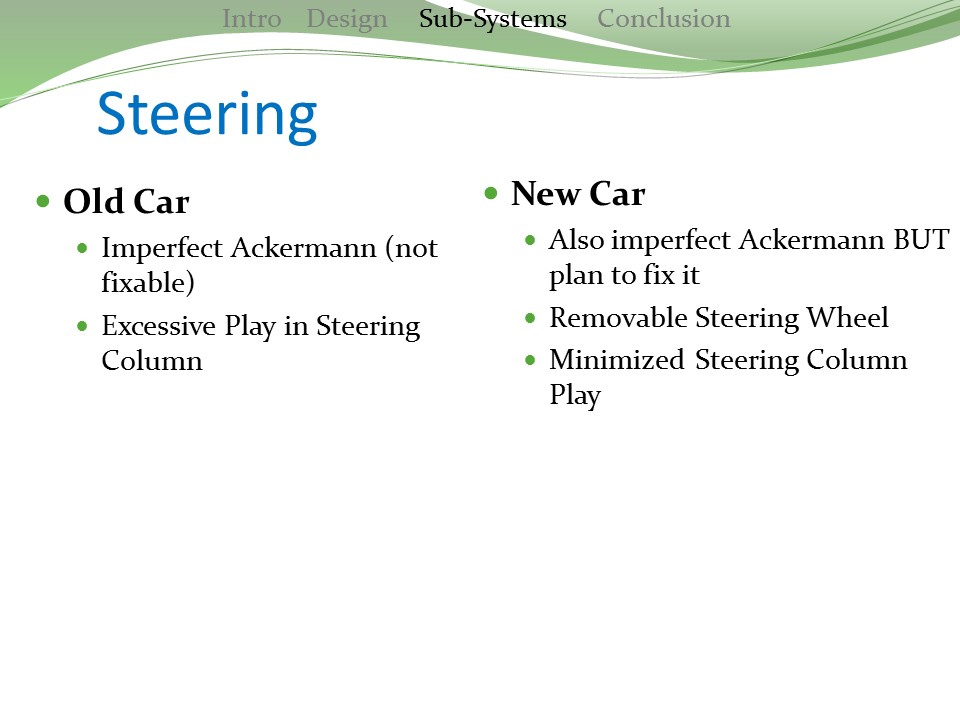 Intro Design Sub-Systems Conclusion

Steering

Old Car

Imperfect Ackermann (not fixable)

Excessive Play in Steering Column

New Car

Also imperfect Ackermann BUT plan to fix it

Removable Steering Wheel

Minimized Steering Column Play